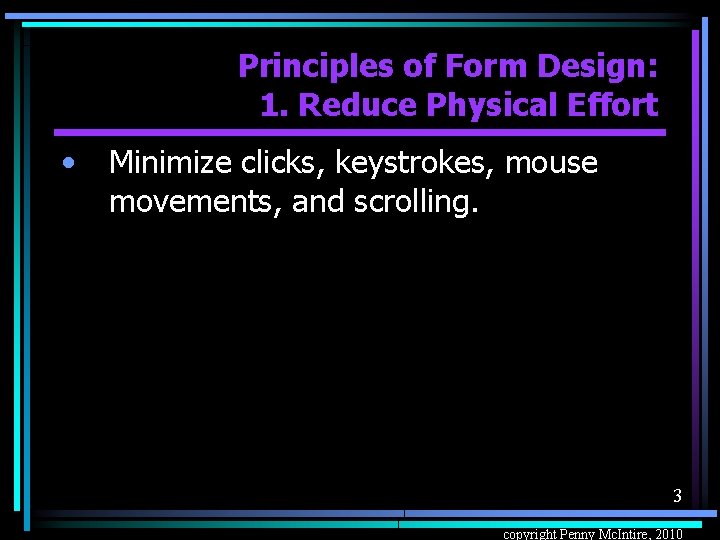 Principles of Form Design:
1. Reduce Physical Effort

• Minimize clicks, keystrokes, mouse movements, and scrolling.

3

copyright Penny McIntire, 2010